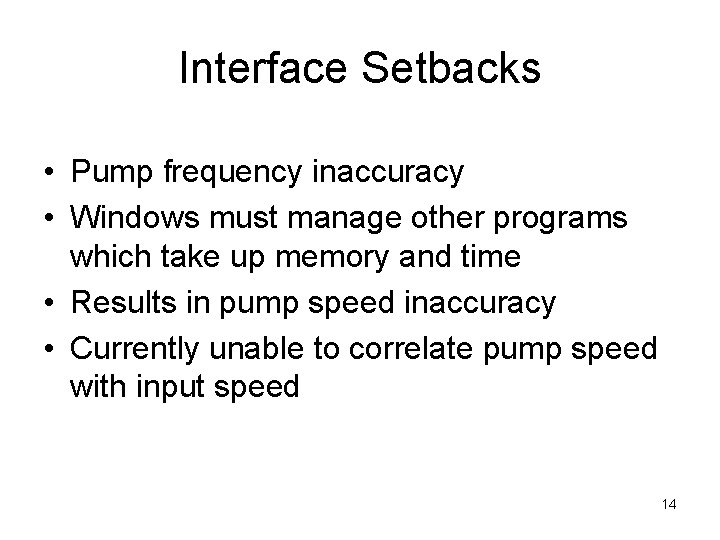 Interface Setbacks

• Pump frequency inaccuracy
• Windows must manage other programs which take up memory and time
• Results in pump speed inaccuracy
• Currently unable to correlate pump speed with input speed

14